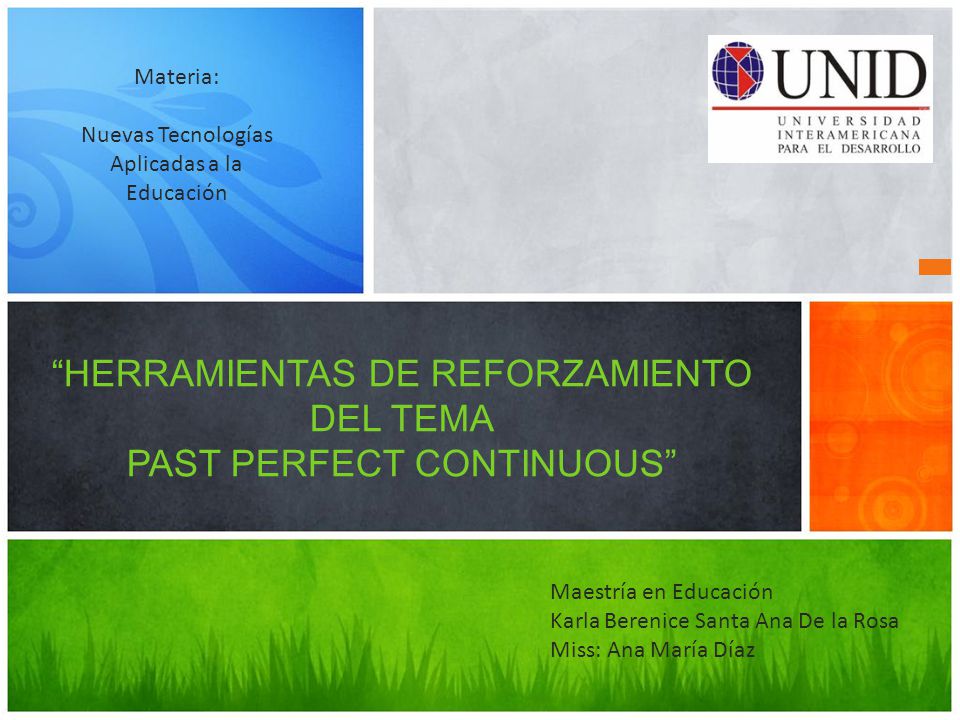 Materia:

Nuevas Tecnologías Aplicadas a la Educación

UNID
UNIVERSIDAD INTERAMERICANA PARA EL DESARROLLO

“HERRAMIENTAS DE REFORZAMIENTO DEL TEMA PAST PERFECT CONTINUOUS”

Maestría en Educación
Karla Berenice Santa Ana De la Rosa
Miss: Ana María Díaz